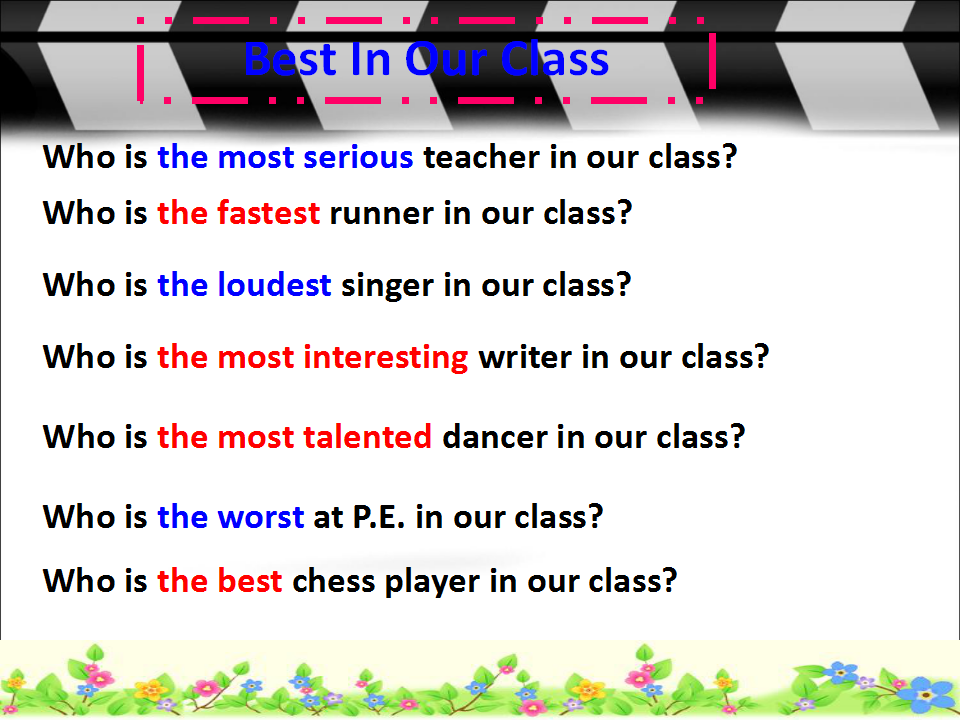 Best In Our Class

Who is the most serious teacher in our class?

Who is the fastest runner in our class?

Who is the loudest singer in our class?

Who is the most interesting writer in our class?

Who is the most talented dancer in our class?

Who is the worst at P.E. in our class?

Who is the best chess player in our class?